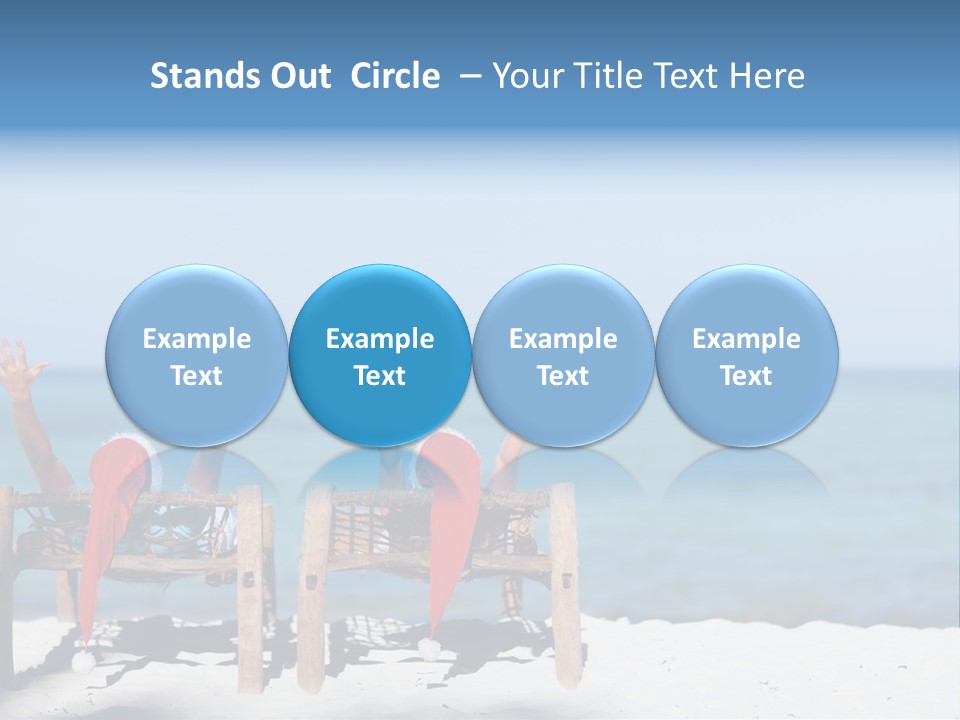 Stands Out Circle – Your Title Text Here

Example Text

Example Text

Example Text

Example Text